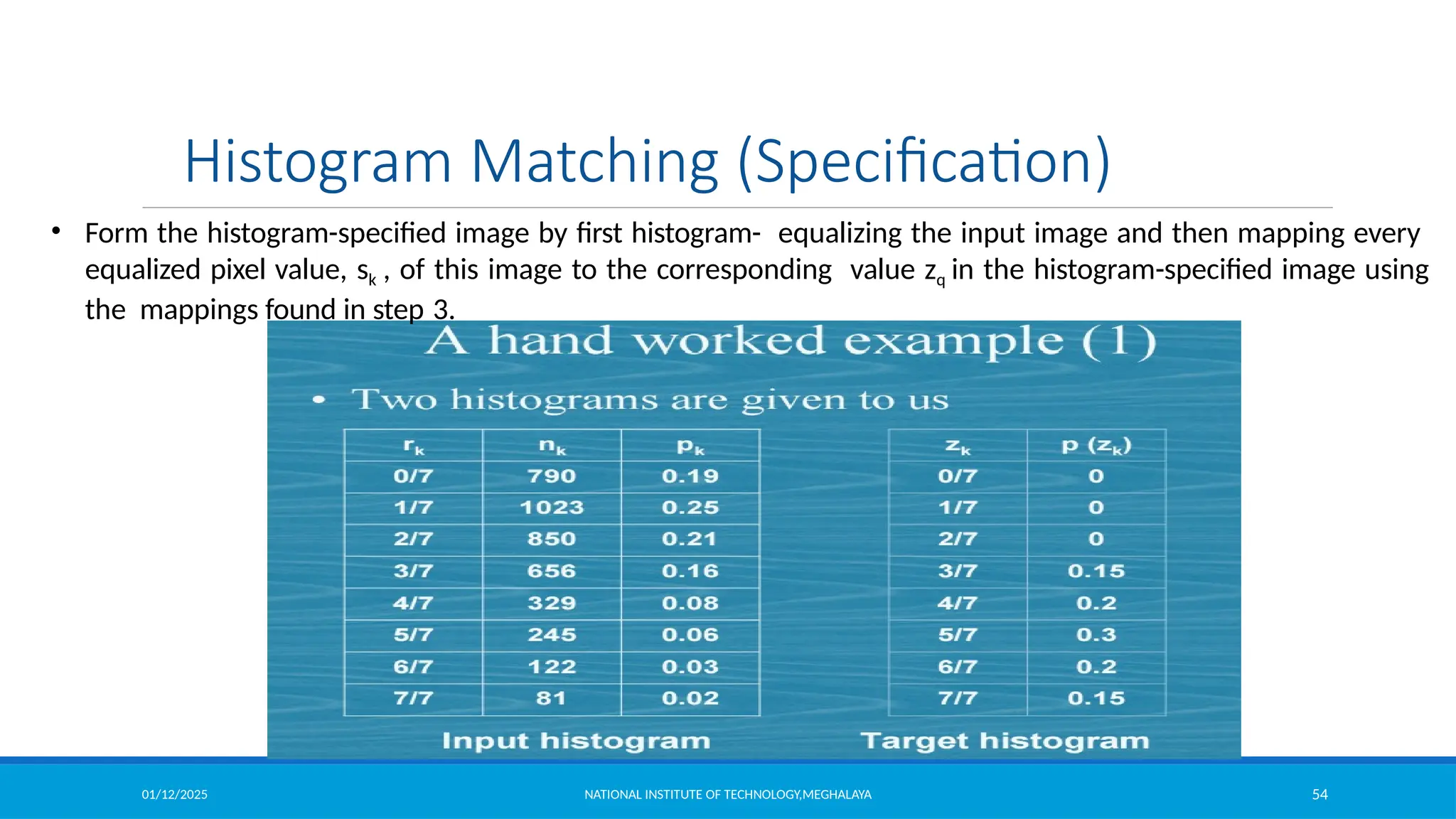 Histogram Matching (Specification)

• Form the histogram-specified image by first histogram- equalizing the input image and then mapping every equalized pixel value, $s_k$ , of this image to the corresponding value $z_q$ in the histogram-specified image using the mappings found in step 3.

A hand worked example (1)

• Two histograms are given to us

| $r_k$ | $n_k$ | $p_k$ |
|---|---|---|
| 0/7 | 790 | 0.19 |
| 1/7 | 1023 | 0.25 |
| 2/7 | 850 | 0.21 |
| 3/7 | 656 | 0.16 |
| 4/7 | 329 | 0.08 |
| 5/7 | 245 | 0.06 |
| 6/7 | 122 | 0.03 |
| 7/7 | 81 | 0.02 |

Input histogram

| $z_k$ | $p(z_k)$ |
|---|---|
| 0/7 | 0 |
| 1/7 | 0 |
| 2/7 | 0 |
| 3/7 | 0.15 |
| 4/7 | 0.2 |
| 5/7 | 0.3 |
| 6/7 | 0.2 |
| 7/7 | 0.15 |

Target histogram

01/12/2025 NATIONAL INSTITUTE OF TECHNOLOGY,MEGHALAYA 54